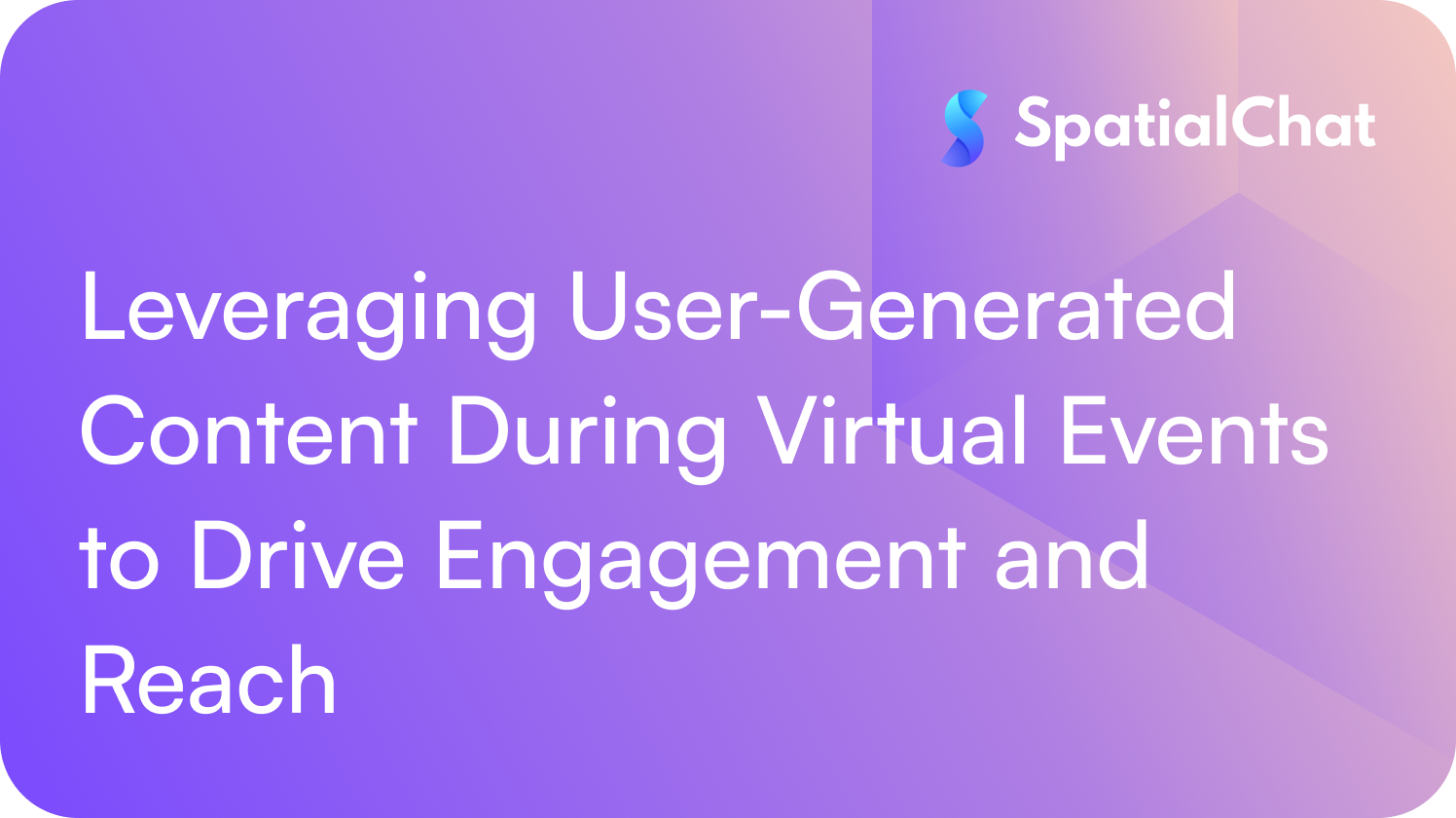 SpatialChat

Leveraging User-Generated Content During Virtual Events to Drive Engagement and Reach